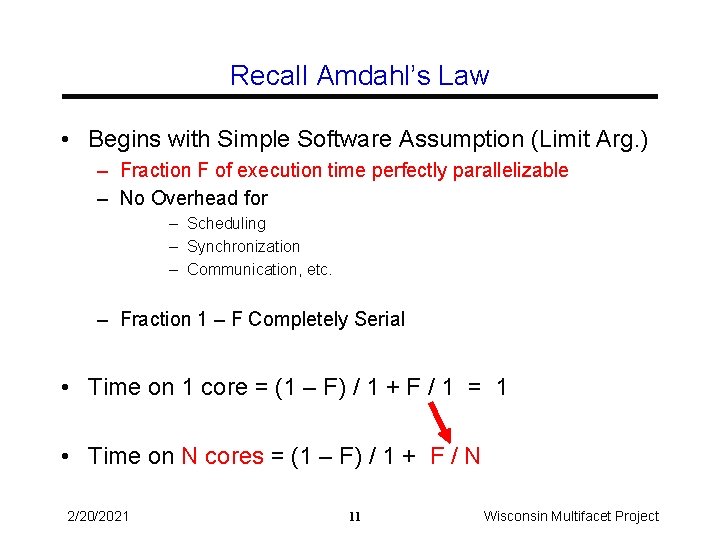 Recall Amdahl's Law

• Begins with Simple Software Assumption (Limit Arg.)
– Fraction F of execution time perfectly parallelizable
– No Overhead for
– Scheduling
– Synchronization
– Communication, etc.

– Fraction 1 – F Completely Serial

• Time on 1 core = (1 – F) / 1 + F / 1 = 1

• Time on N cores = (1 – F) / 1 + F / N

2/20/2021 11 Wisconsin Multifacet Project